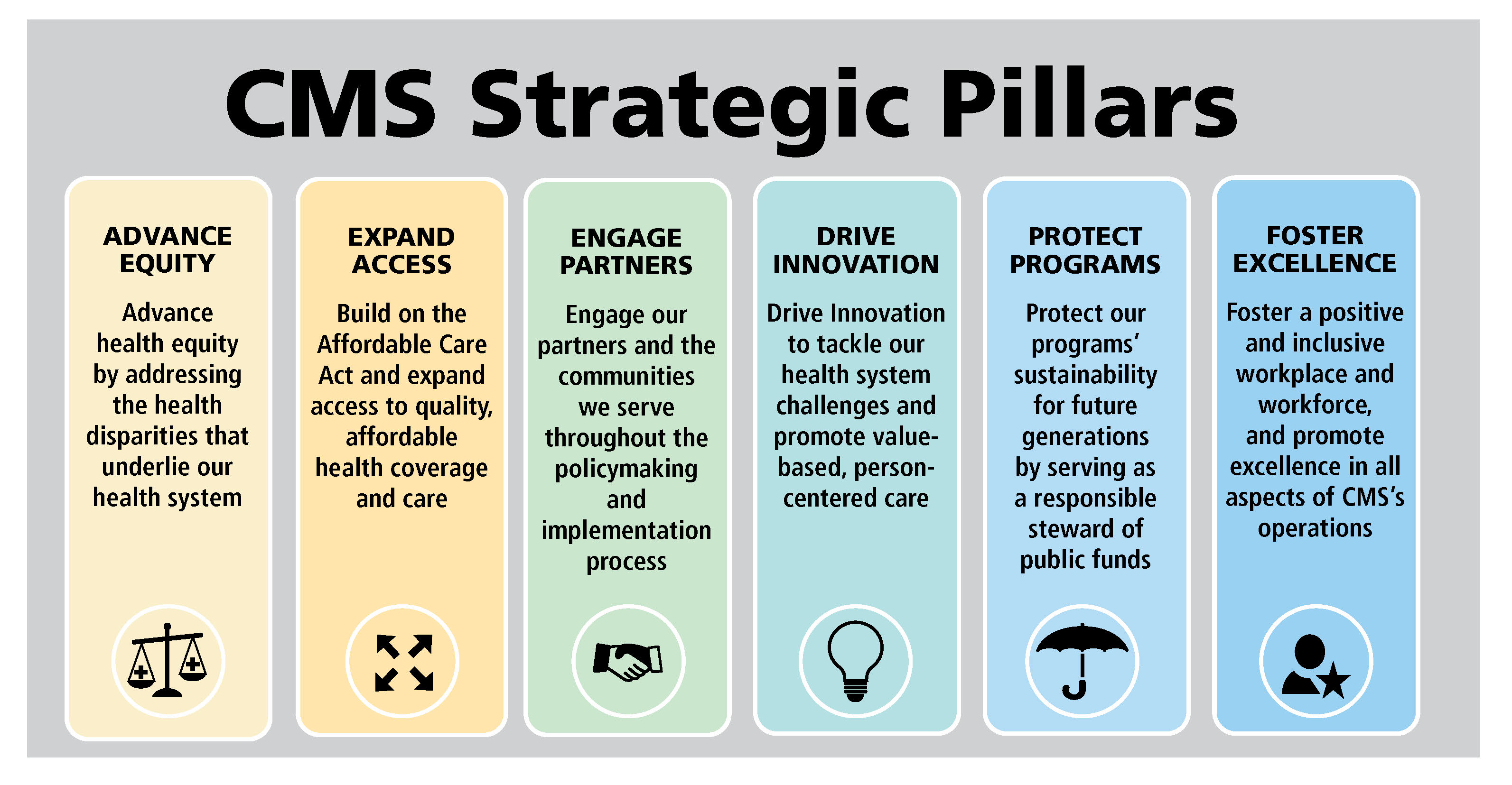 CMS Strategic Pillars

ADVANCE EQUITY

Advance health equity by addressing the health disparities that underlie our health system

EXPAND ACCESS

Build on the Affordable Care Act and expand access to quality, affordable health coverage and care

ENGAGE PARTNERS

Engage our partners and the communities we serve throughout the policymaking and implementation process

DRIVE INNOVATION

Drive Innovation to tackle our health system challenges and promote value-based, person-centered care

PROTECT PROGRAMS

Protect our programs' sustainability for future generations by serving as a responsible steward of public funds

FOSTER EXCELLENCE

Foster a positive and inclusive workplace and workforce, and promote excellence in all aspects of CMS's operations